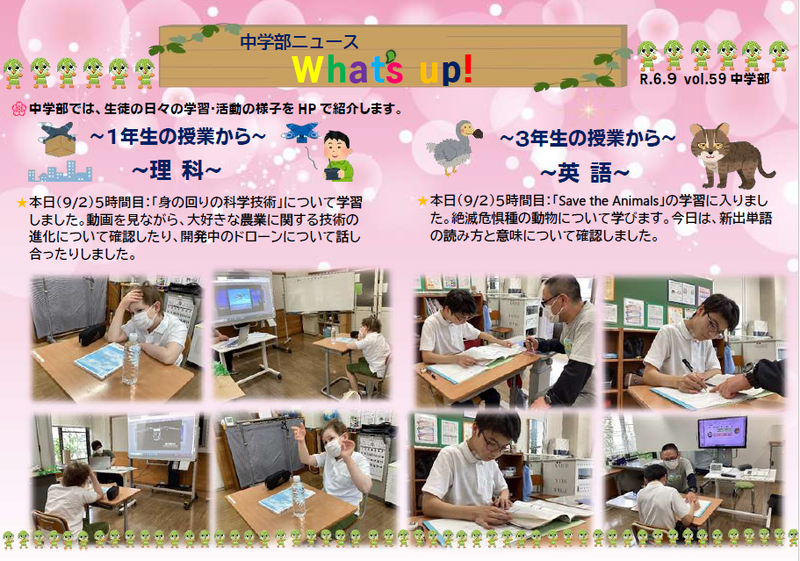 中学部ニュース
What's up!

R.6.9 vol.59 中学部

中学部では、生徒の日々の学習・活動の様子を HP で紹介します。

~1年生の授業から~
~理 科~

★本日(9/2)5時間目:「身の回りの科学技術」について学習しました。動画を見ながら、大好きな農業に関する技術の進化について確認したり、開発中のドローンについて話し合ったりしました。

~3年生の授業から~
~英 語~

★本日(9/2)5時間目:「Save the Animals」の学習に入りました。絶滅危惧種の動物について学びます。今日は、新出単語の読み方と意味について確認しました。